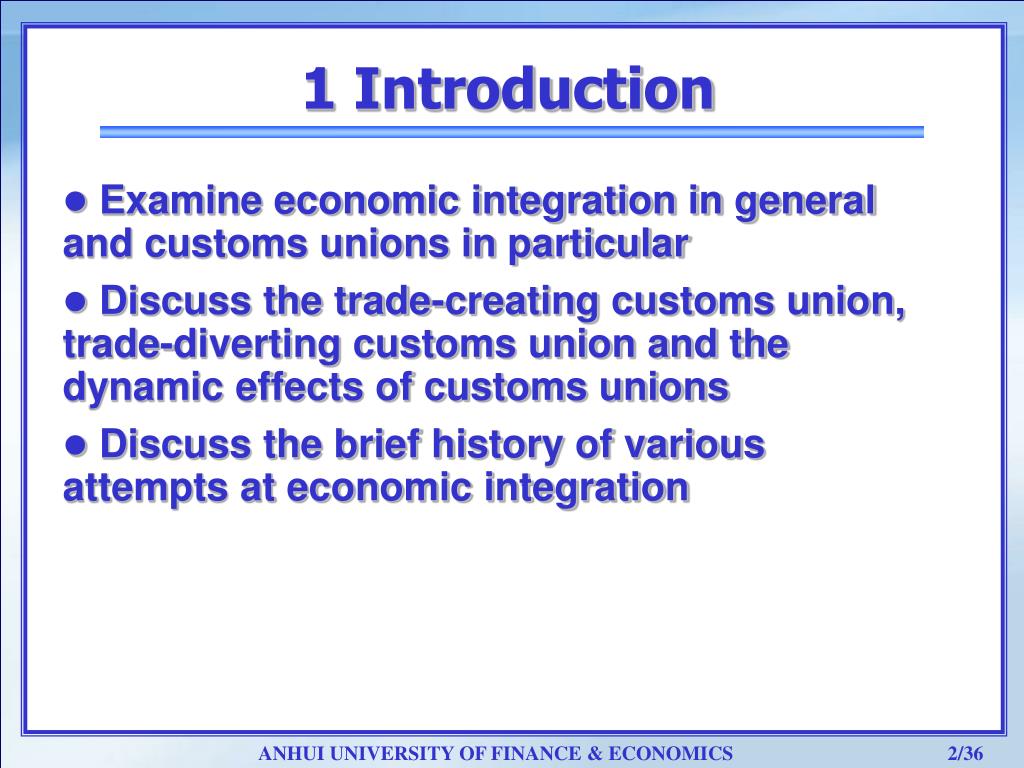 1 Introduction

● Examine economic integration in general and customs unions in particular

● Discuss the trade-creating customs union, trade-diverting customs union and the dynamic effects of customs unions

● Discuss the brief history of various attempts at economic integration

ANHUI UNIVERSITY OF FINANCE & ECONOMICS 2/36